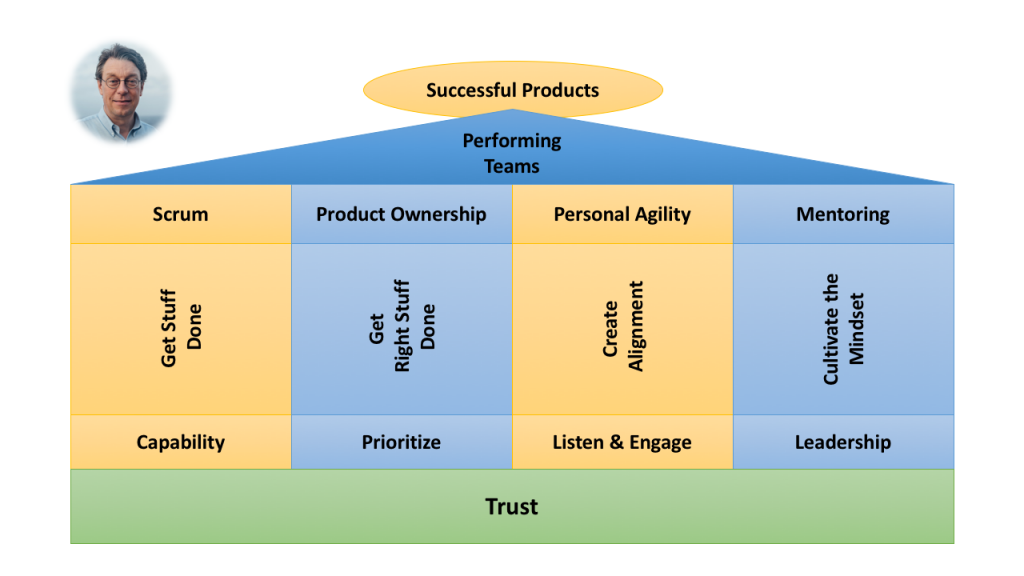 Successful Products

Performing Teams

| Scrum | Product Ownership | Personal Agility | Mentoring |
|---|---|---|---|
| Get Stuff Done | Get Right Stuff Done | Create Alignment | Cultivate the Mindset |
| Capability | Prioritize | Listen & Engage | Leadership |

Trust